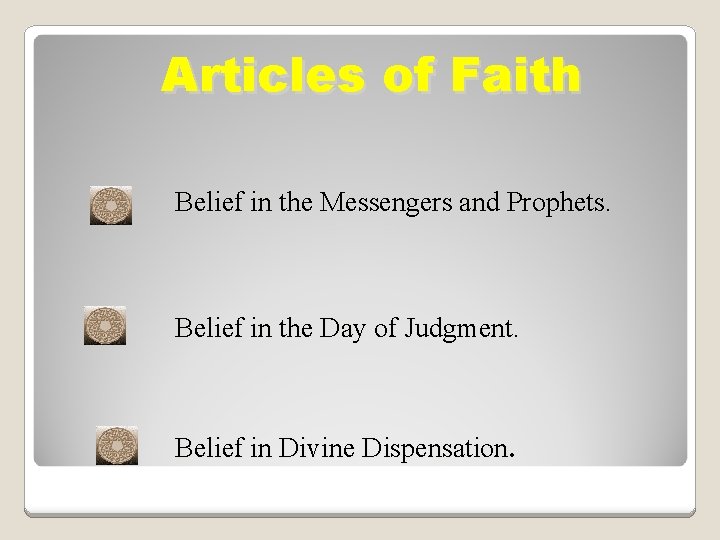 Articles of Faith

Belief in the Messengers and Prophets.

Belief in the Day of Judgment.

Belief in Divine Dispensation.